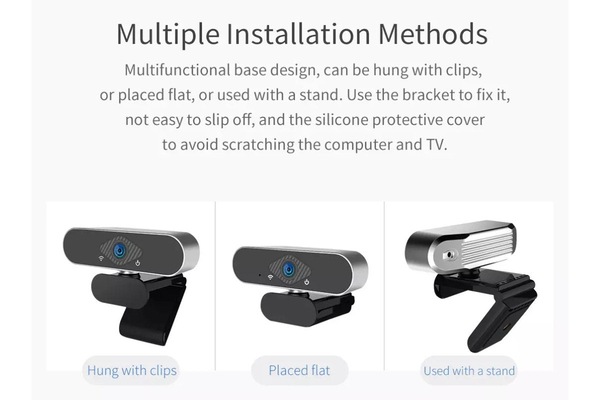 Multiple Installation Methods

Multifunctional base design, can be hung with clips, or placed flat, or used with a stand. Use the bracket to fix it, not easy to slip off, and the silicone protective cover to avoid scratching the computer and TV.

Hung with clips

Placed flat

Used with a stand